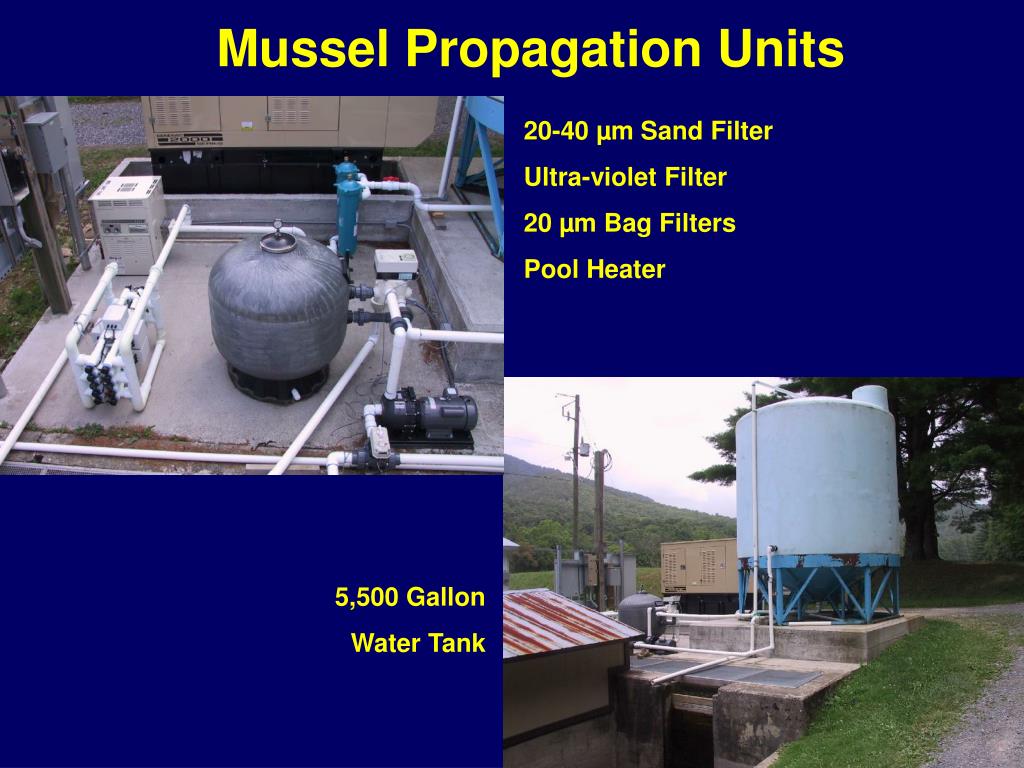 Mussel Propagation Units

20-40 µm Sand Filter

Ultra-violet Filter

20 µm Bag Filters

Pool Heater

5,500 Gallon

Water Tank